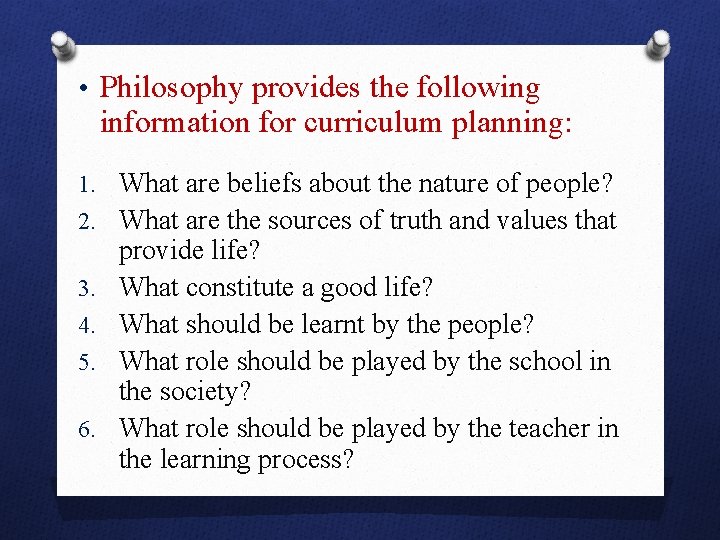 • Philosophy provides the following information for curriculum planning:

1. What are beliefs about the nature of people?
2. What are the sources of truth and values that provide life?
3. What constitute a good life?
4. What should be learnt by the people?
5. What role should be played by the school in the society?
6. What role should be played by the teacher in the learning process?